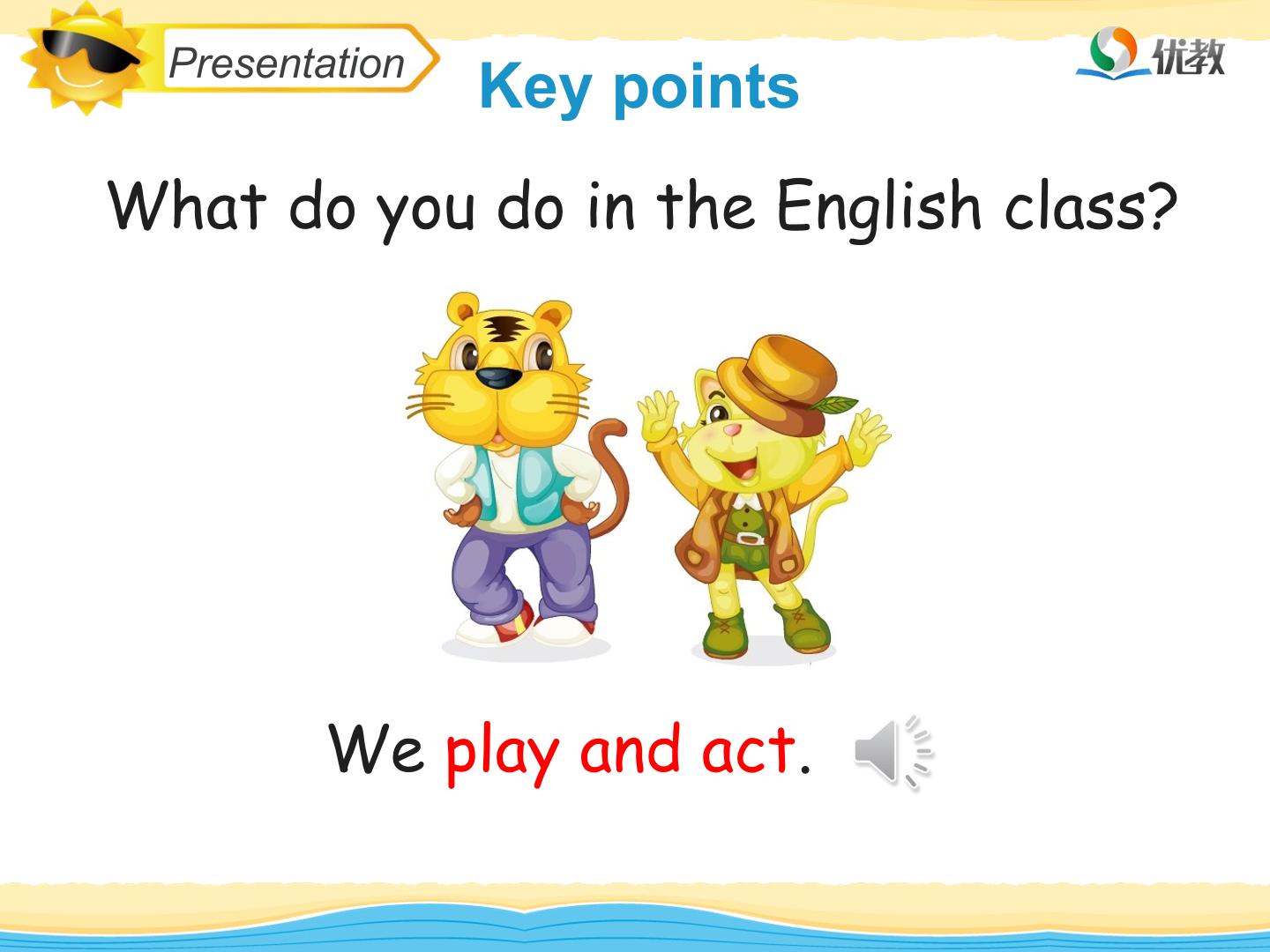 Presentation

Key points

优教

What do you do in the English class?

We play and act.